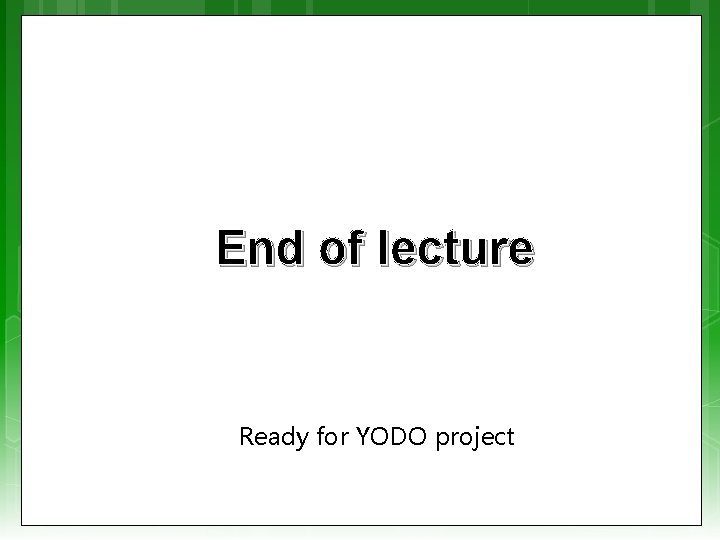 End of lecture

Ready for YODO project